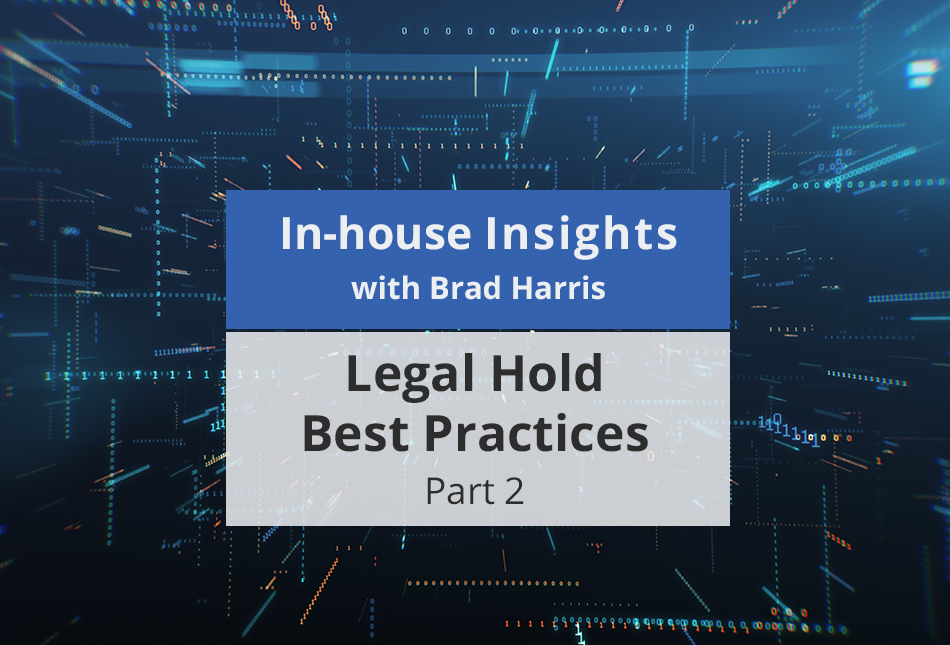 In-house Insights
with Brad Harris

Legal Hold
Best Practices
Part 2